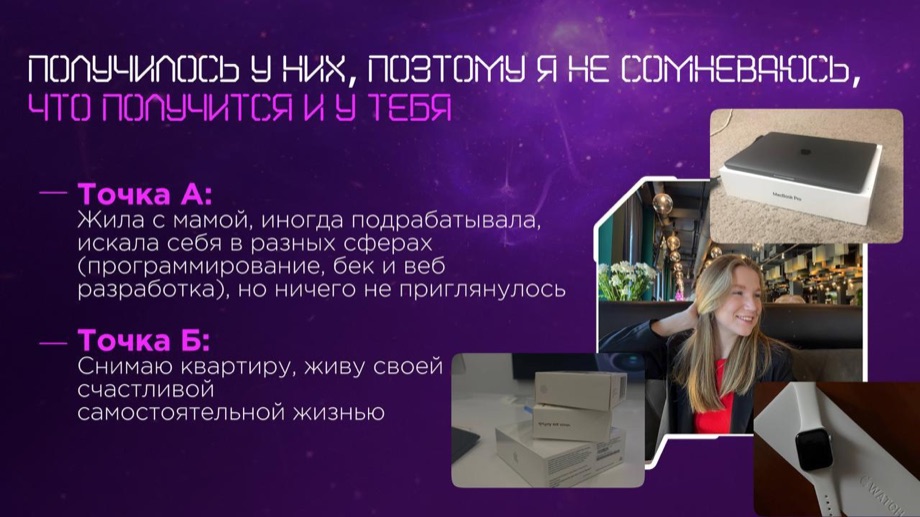 ПОЛУЧИЛОСЬ У НИХ, ПОЭТОМУ Я НЕ СОМНЕВАЮСЬ, ЧТО ПОЛУЧИТСЯ И У ТЕБЯ

— Точка А:
Жила с мамой, иногда подрабатывала, искала себя в разных сферах (программирование, бек и веб разработка), но ничего не приглянулось

— Точка Б:
Снимаю квартиру, живу своей счастливой самостоятельной жизнью

MacBook Pro

WATCH